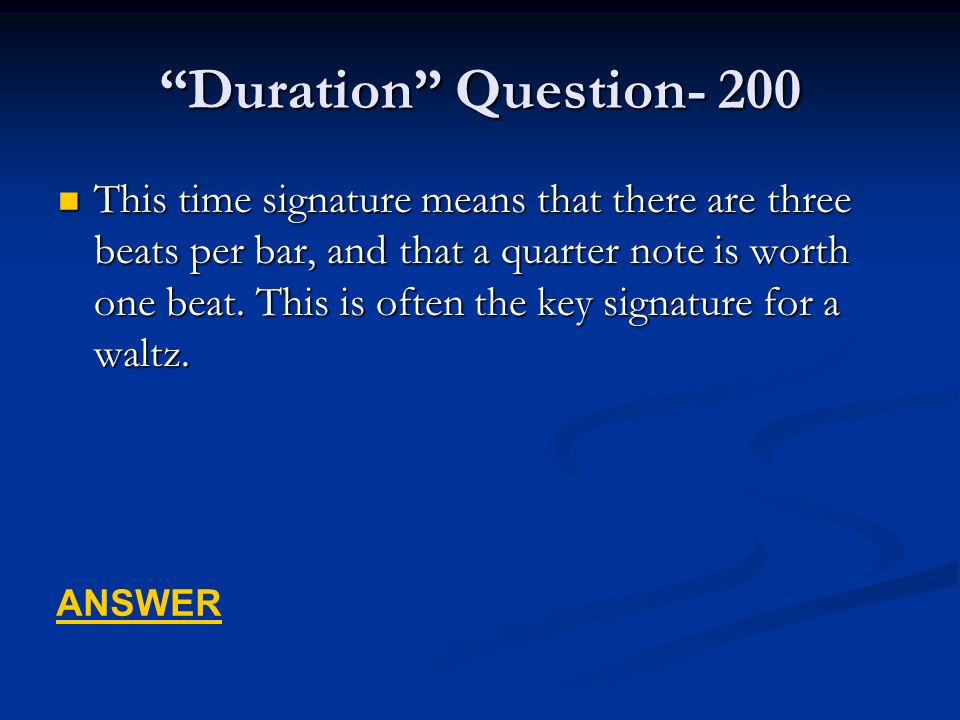 “Duration” Question- 200

This time signature means that there are three beats per bar, and that a quarter note is worth one beat. This is often the key signature for a waltz.

ANSWER